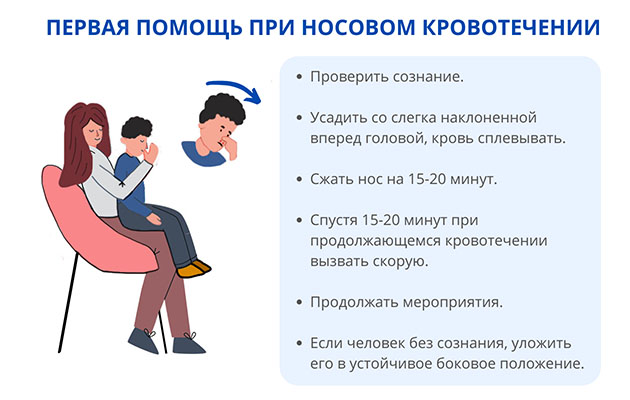 ПЕРВАЯ ПОМОЩЬ ПРИ НОСОВОМ КРОВОТЕЧЕНИИ

• Проверить сознание.

• Усадить со слегка наклоненной вперед головой, кровь сплевывать.

• Сжать нос на 15-20 минут.

• Спустя 15-20 минут при продолжающемся кровотечении вызвать скорую.

• Продолжать мероприятия.

• Если человек без сознания, уложить его в устойчивое боковое положение.